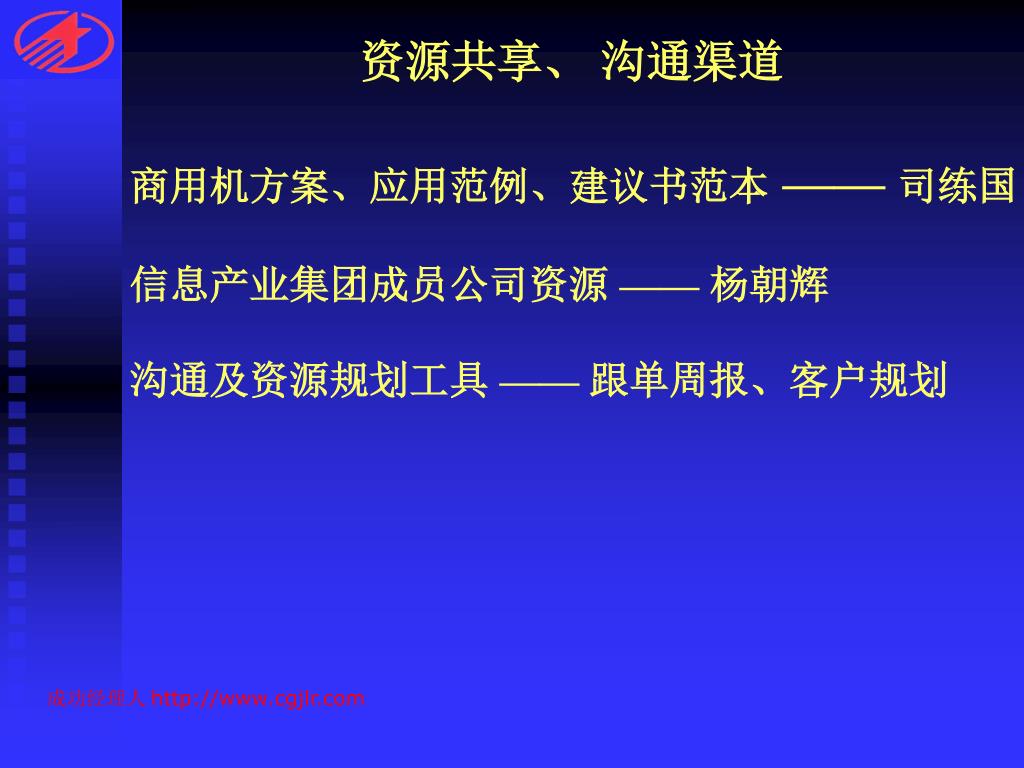 资源共享、 沟通渠道

商用机方案、应用范例、建议书范本 ——— 司练国

信息产业集团成员公司资源 —— 杨朝辉

沟通及资源规划工具 —— 跟单周报、客户规划

成功经理人 http://www.cgjlr.com